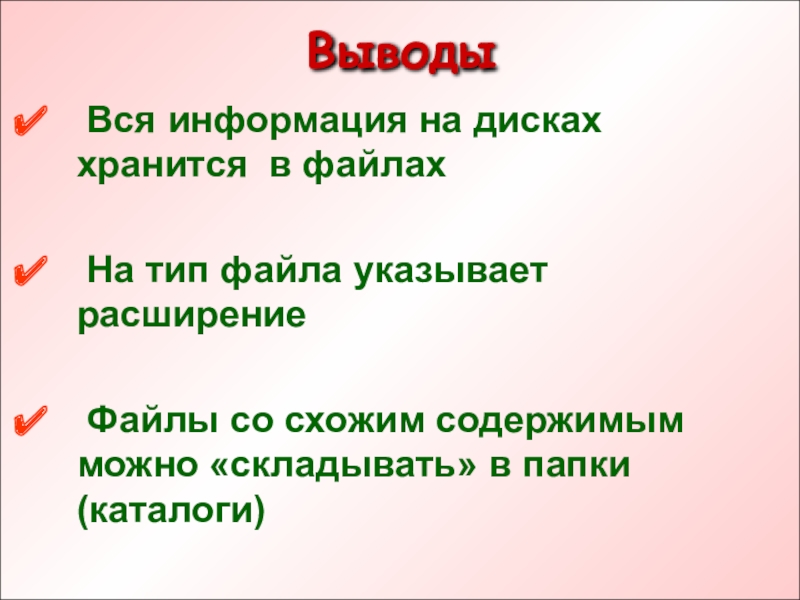 Выводы

✔ Вся информация на дисках хранится в файлах

✔ На тип файла указывает расширение

✔ Файлы со схожим содержимым можно «складывать» в папки (каталоги)